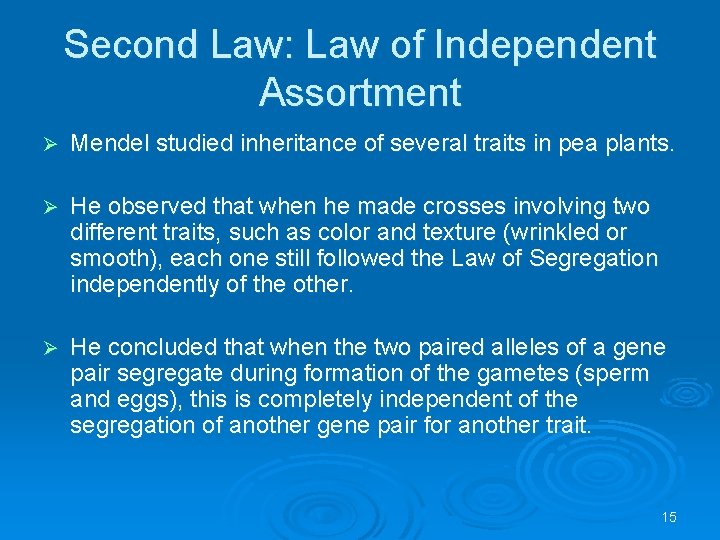 Second Law: Law of Independent Assortment

➢ Mendel studied inheritance of several traits in pea plants.

➢ He observed that when he made crosses involving two different traits, such as color and texture (wrinkled or smooth), each one still followed the Law of Segregation independently of the other.

➢ He concluded that when the two paired alleles of a gene pair segregate during formation of the gametes (sperm and eggs), this is completely independent of the segregation of another gene pair for another trait.

15